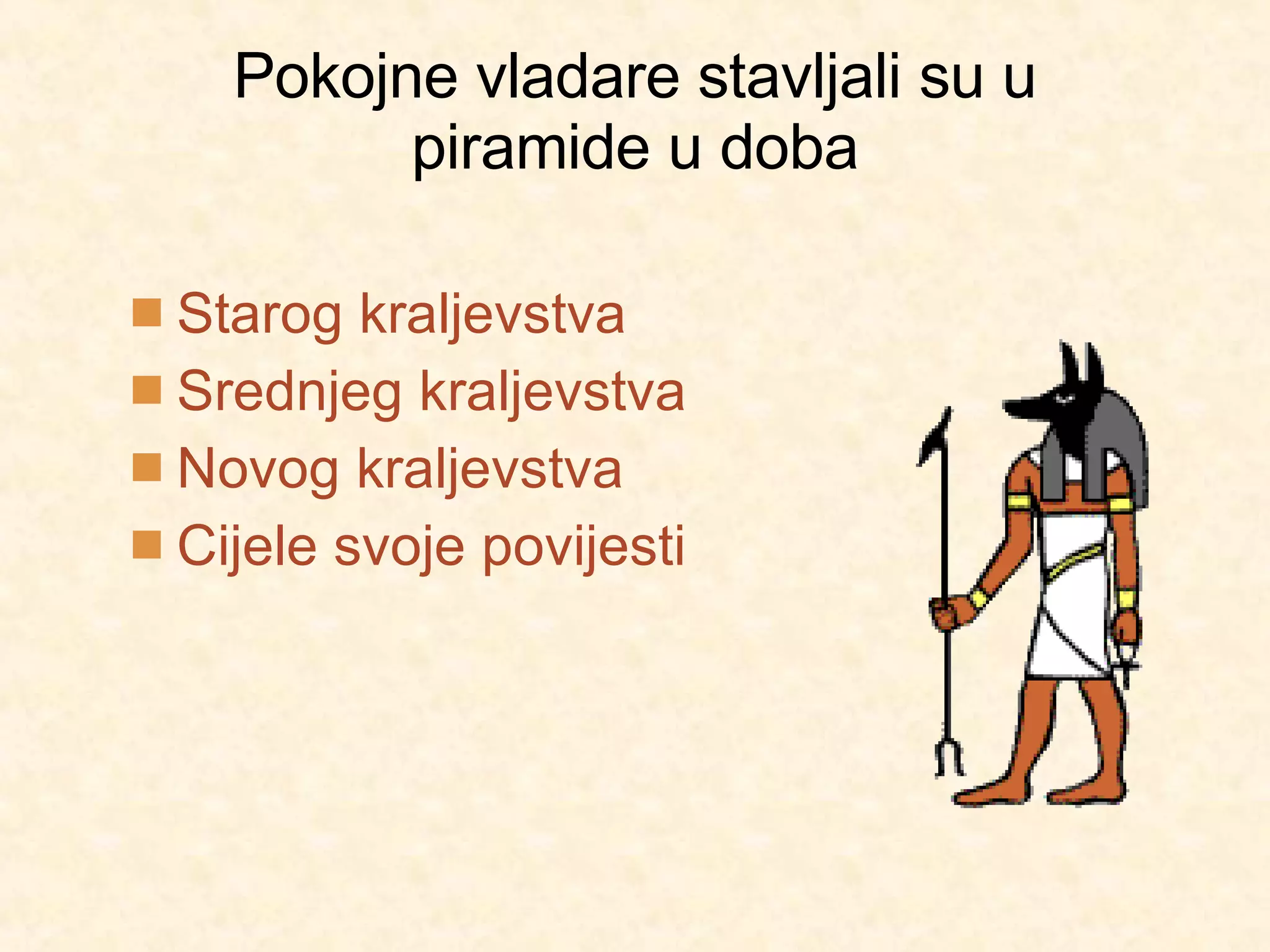 Pokojne vladare stavljali su u piramide u doba

- Starog kraljevstva
- Srednjeg kraljevstva
- Novog kraljevstva
- Cijele svoje povijesti